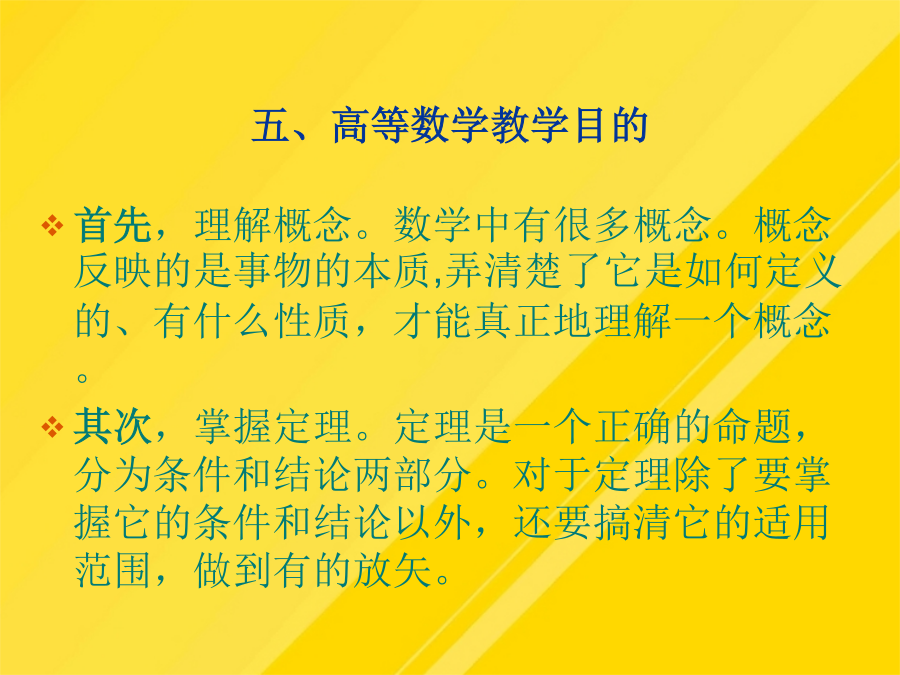 五、高等数学教学目的

❖ 首先，理解概念。数学中有很多概念。概念反映的是事物的本质,弄清楚了它是如何定义的、有什么性质，才能真正地理解一个概念。

❖ 其次，掌握定理。定理是一个正确的命题，分为条件和结论两部分。对于定理除了要掌握它的条件和结论以外，还要搞清它的适用范围，做到有的放矢。